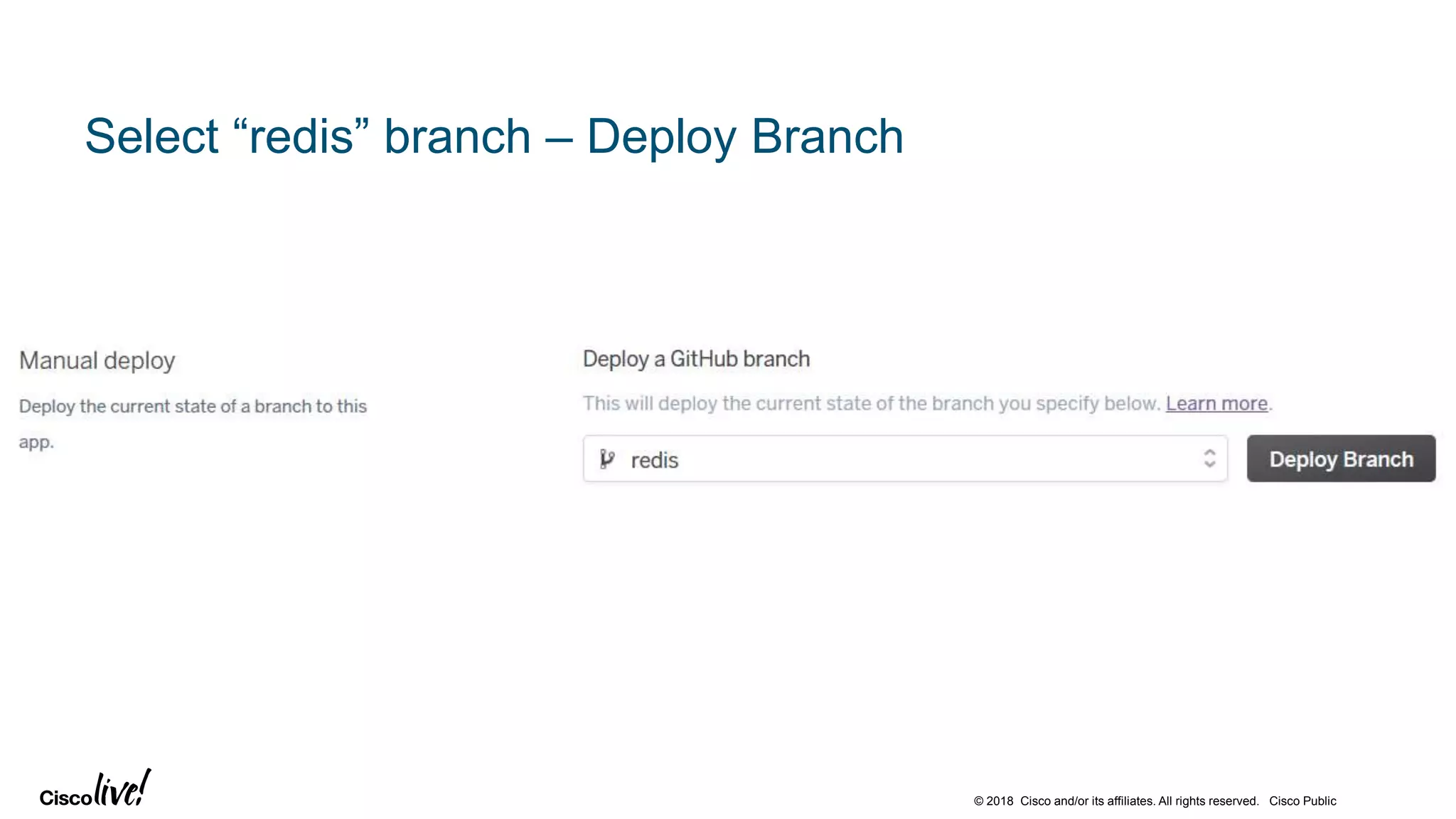 Select “redis” branch – Deploy Branch

Manual deploy

Deploy the current state of a branch to this app.

Deploy a GitHub branch

This will deploy the current state of the branch you specify below. Learn more.

redis

Deploy Branch

Cisco live!

© 2018 Cisco and/or its affiliates. All rights reserved. Cisco Public